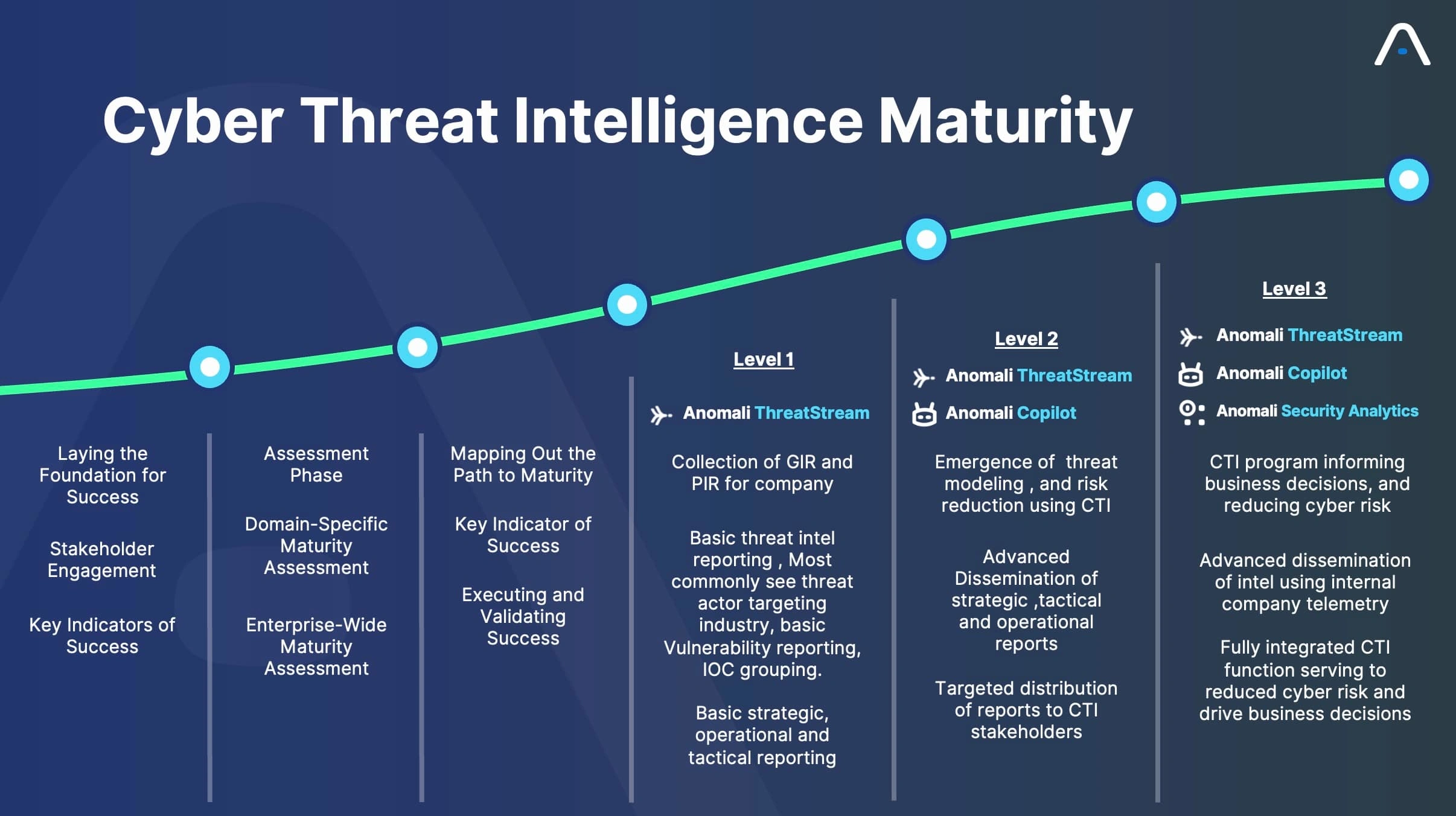 Cyber Threat Intelligence Maturity

Laying the Foundation for Success

Stakeholder Engagement

Key Indicators of Success

Assessment Phase

Domain-Specific Maturity Assessment

Enterprise-Wide Maturity Assessment

Mapping Out the Path to Maturity

Key Indicator of Success

Executing and Validating Success

Level 1

Anomali ThreatStream

Collection of GIR and PIR for company

Basic threat intel reporting , Most commonly see threat actor targeting industry, basic Vulnerability reporting, IOC grouping.

Basic strategic, operational and tactical reporting

Level 2

Anomali ThreatStream

Anomali Copilot

Emergence of threat modeling , and risk reduction using CTI

Advanced Dissemination of strategic ,tactical and operational reports

Targeted distribution of reports to CTI stakeholders

Level 3

Anomali ThreatStream

Anomali Copilot

Anomali Security Analytics

CTI program informing business decisions, and reducing cyber risk

Advanced dissemination of intel using internal company telemetry

Fully integrated CTI function serving to reduced cyber risk and drive business decisions